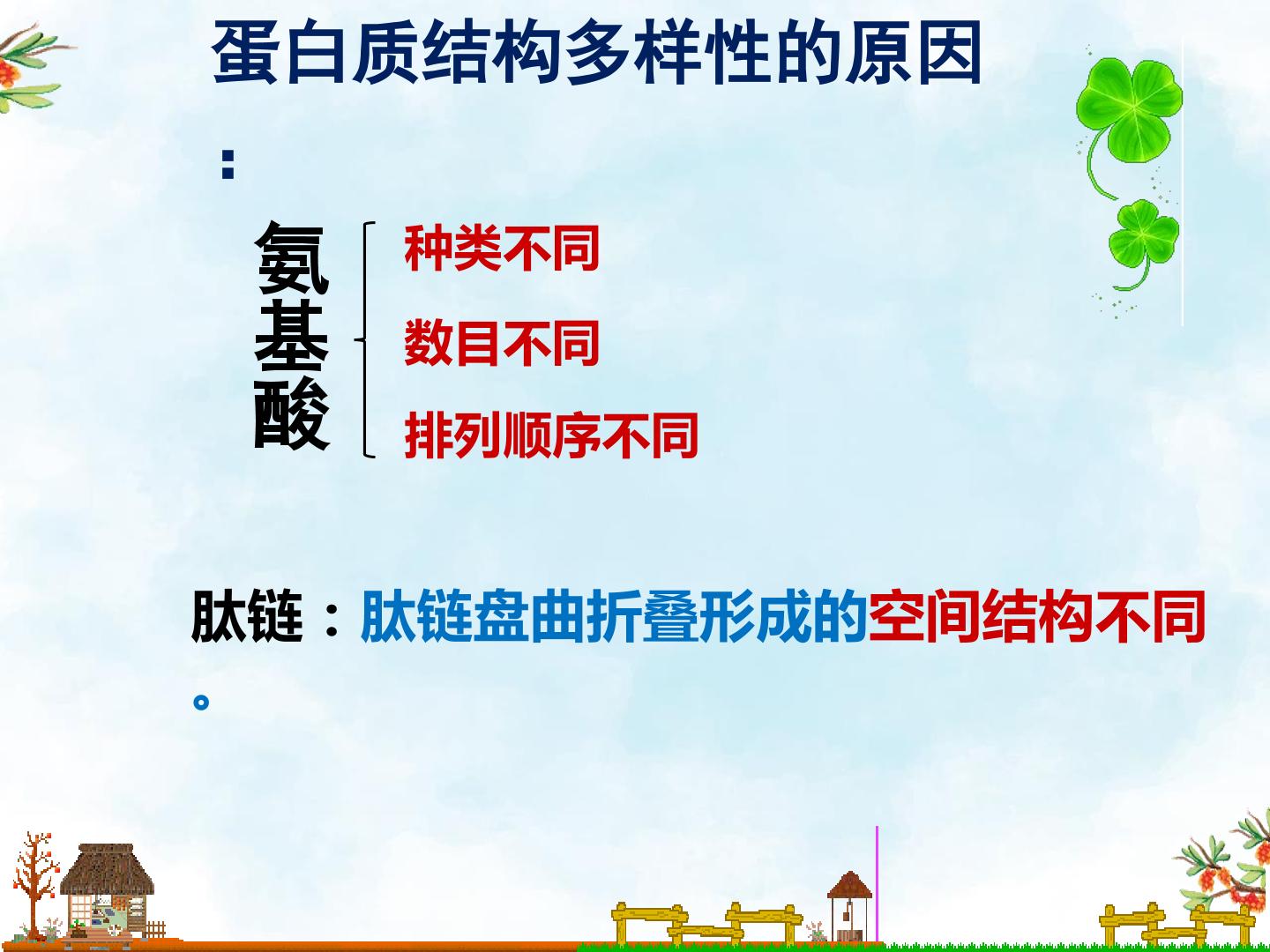 蛋白质结构多样性的原因：

氨基酸
种类不同
数目不同
排列顺序不同

肽链：肽链盘曲折叠形成的空间结构不同。